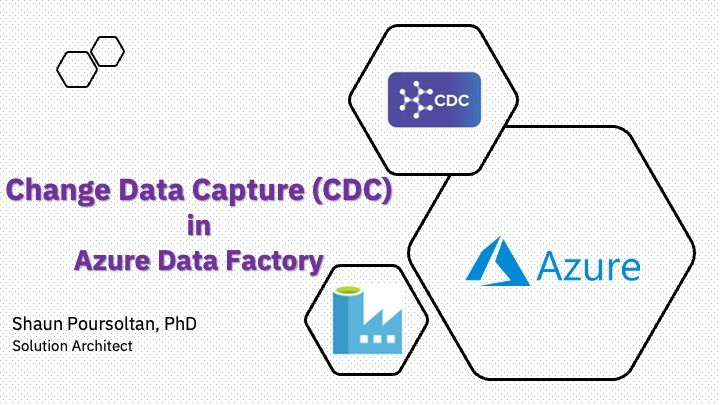 CDC

Change Data Capture (CDC)
in
Azure Data Factory

Azure

Shaun Poursoltan, PhD
Solution Architect